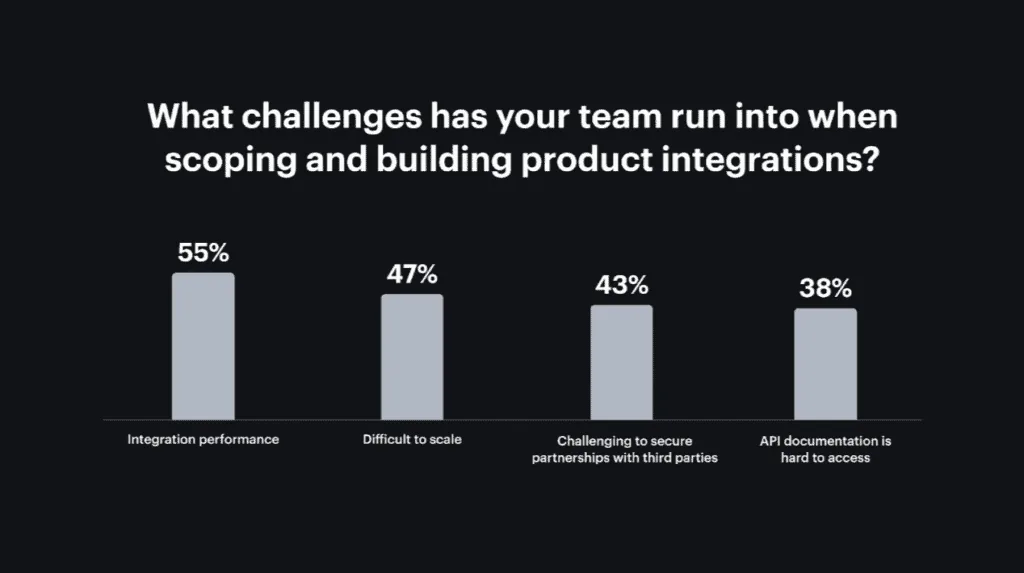 What challenges has your team run into when scoping and building product integrations?

55%

47%

43%

38%

Integration performance

Difficult to scale

Challenging to secure partnerships with third parties

API documentation is hard to access